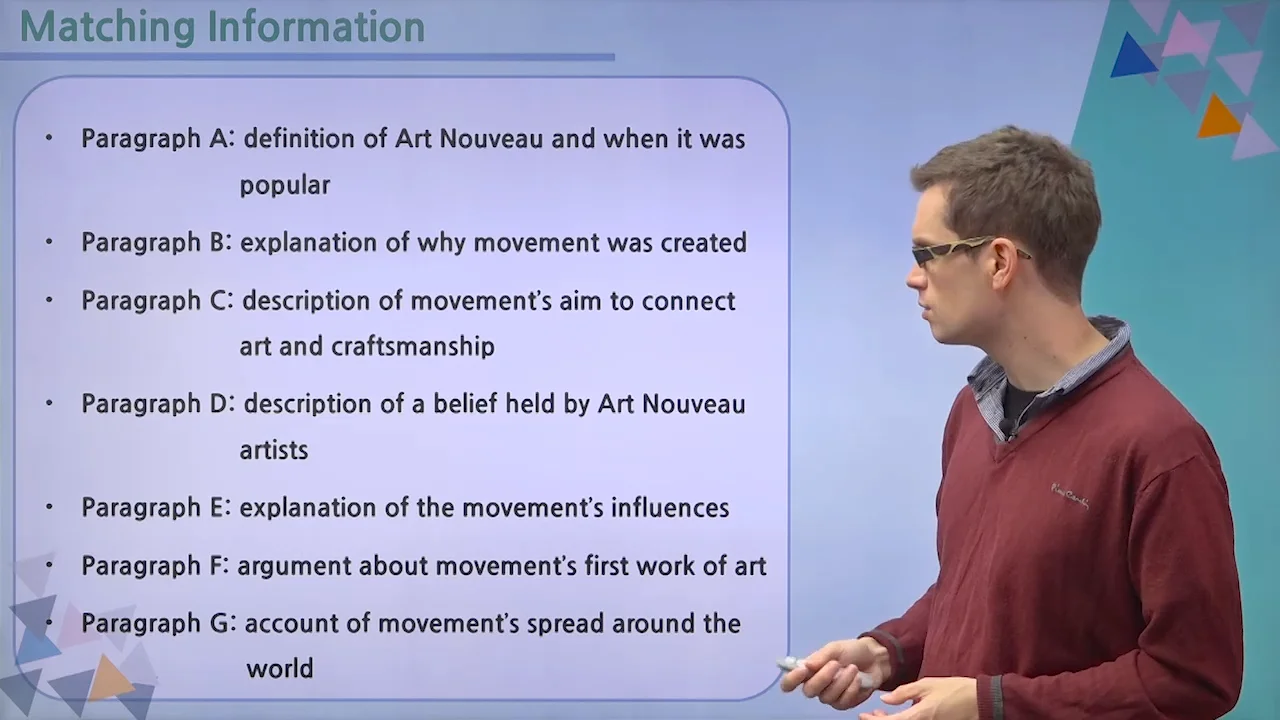 Matching Information

• Paragraph A: definition of Art Nouveau and when it was popular

• Paragraph B: explanation of why movement was created

• Paragraph C: description of movement's aim to connect art and craftsmanship

• Paragraph D: description of a belief held by Art Nouveau artists

• Paragraph E: explanation of the movement's influences

• Paragraph F: argument about movement's first work of art

• Paragraph G: account of movement's spread around the world